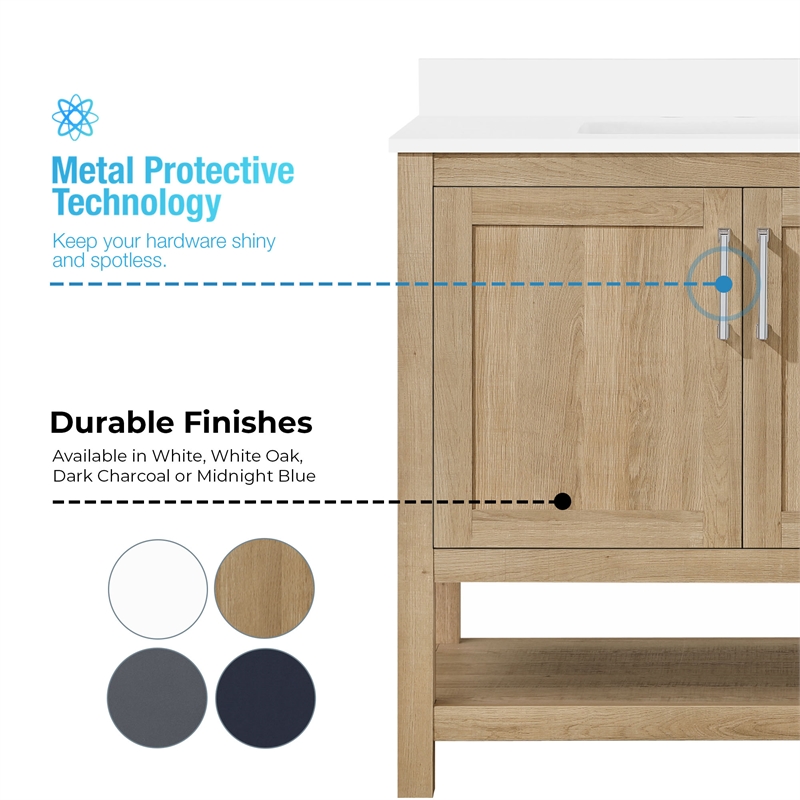 Metal Protective Technology

Keep your hardware shiny and spotless.

Durable Finishes

Available in White, White Oak, Dark Charcoal or Midnight Blue